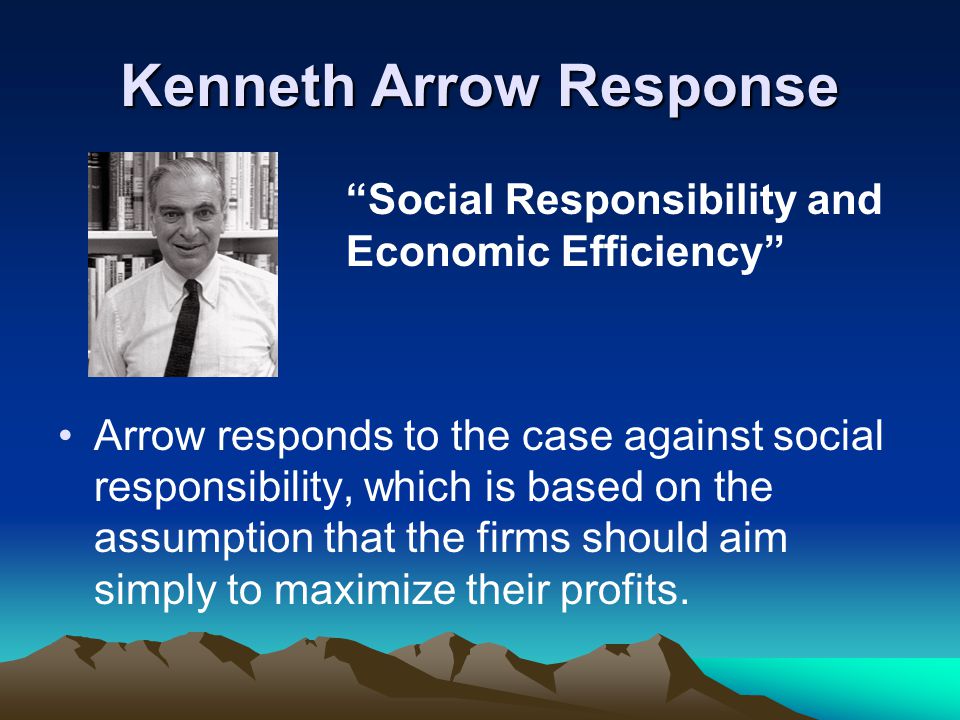 Kenneth Arrow Response

“Social Responsibility and Economic Efficiency”

• Arrow responds to the case against social responsibility, which is based on the assumption that the firms should aim simply to maximize their profits.